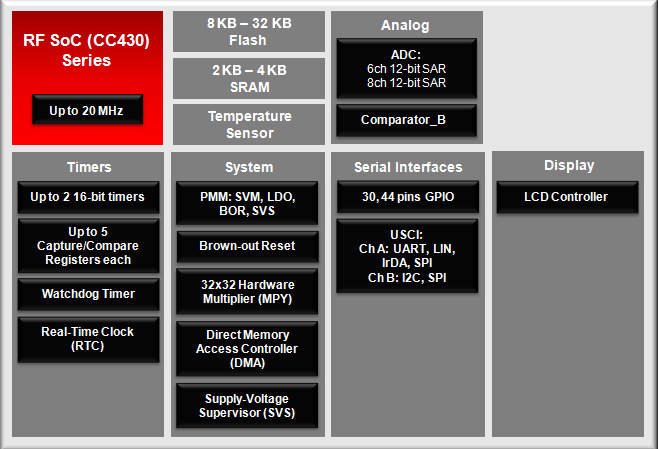 RF SoC (CC430) Series

Up to 20 MHz

8 KB – 32 KB Flash

2 KB – 4 KB SRAM

Temperature Sensor

Analog

ADC:
6ch 12-bit SAR
8ch 12-bit SAR

Comparator_B

Timers

Up to 2 16-bit timers

Up to 5 Capture/Compare Registers each

Watchdog Timer

Real-Time Clock (RTC)

System

PMM: SVM, LDO, BOR, SVS

Brown-out Reset

32x32 Hardware Multiplier (MPY)

Direct Memory Access Controller (DMA)

Supply-Voltage Supervisor (SVS)

Serial Interfaces

30, 44 pins GPIO

USCI:
Ch A: UART, LIN, IrDA, SPI
Ch B: I2C, SPI

Display

LCD Controller